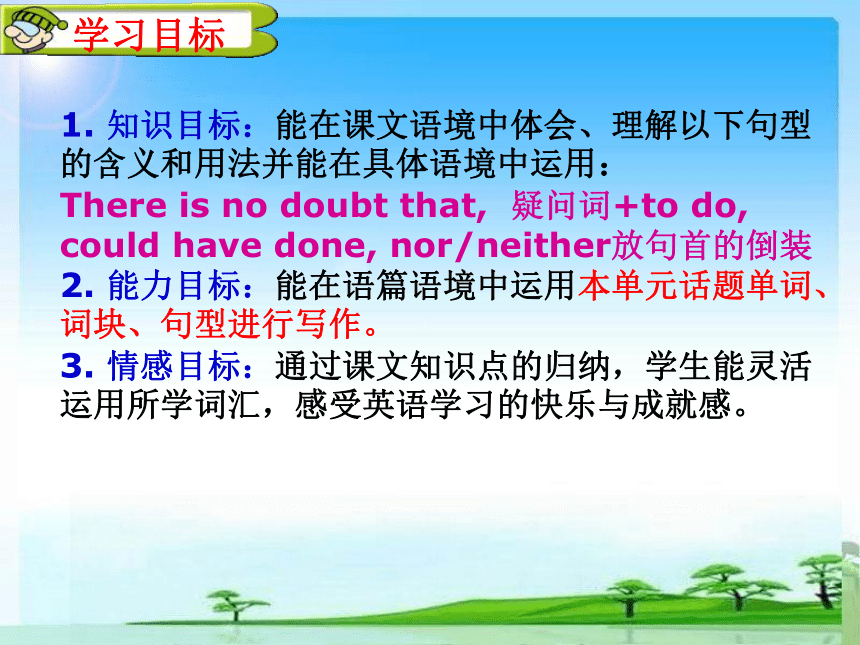 学习目标

1. 知识目标：能在课文语境中体会、理解以下句型的含义和用法并能在具体语境中运用：
There is no doubt that, 疑问词+to do, could have done, nor/neither放句首的倒装
2. 能力目标：能在语篇语境中运用本单元话题单词、词块、句型进行写作。
3. 情感目标：通过课文知识点的归纳，学生能灵活运用所学词汇，感受英语学习的快乐与成就感。